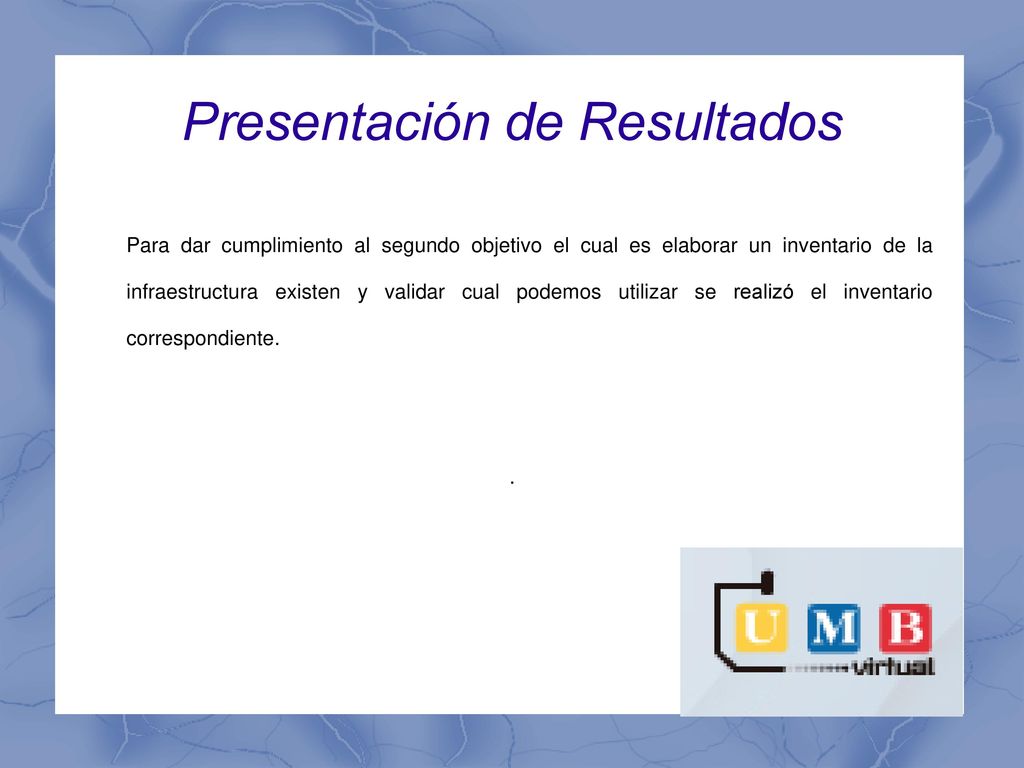 Presentación de Resultados

Para dar cumplimiento al segundo objetivo el cual es elaborar un inventario de la infraestructura existen y validar cual podemos utilizar se realizó el inventario correspondiente.

.

U M B
virtual